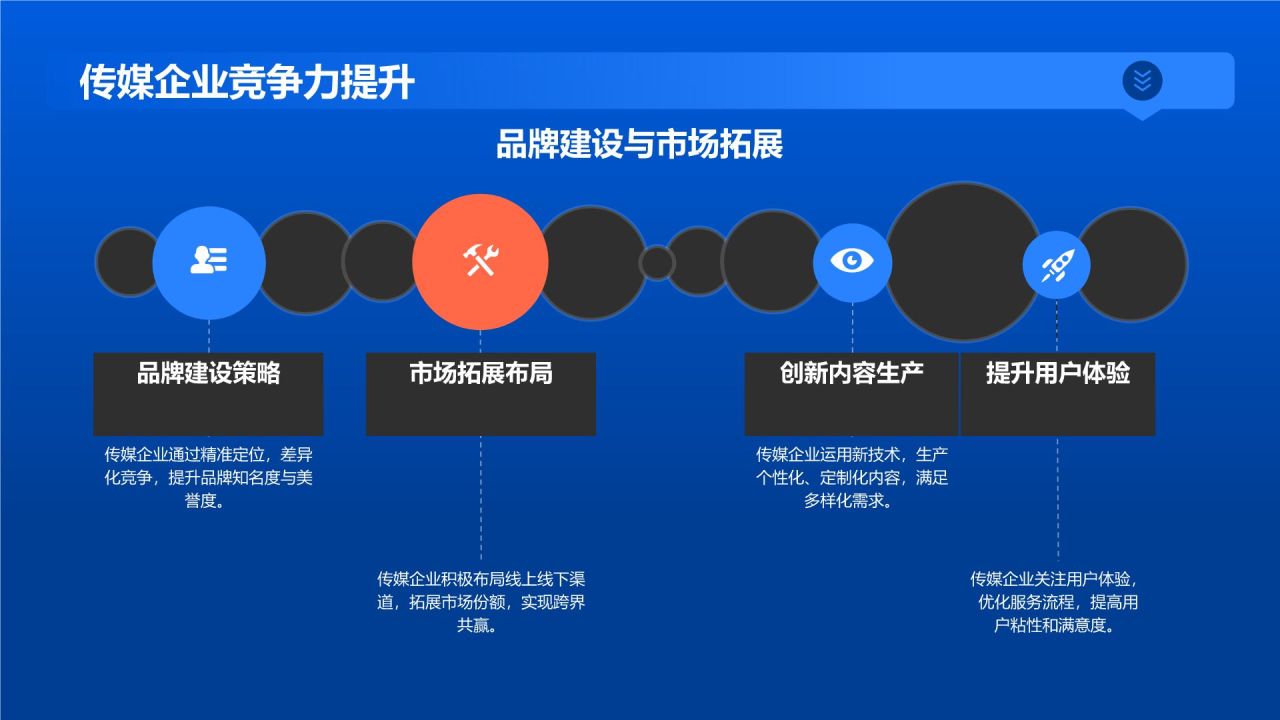 传媒企业竞争力提升

品牌建设与市场拓展

品牌建设策略

传媒企业通过精准定位，差异化竞争，提升品牌知名度与美誉度。

市场拓展布局

传媒企业积极布局线上线下渠道，拓展市场份额，实现跨界共赢。

创新内容生产

传媒企业运用新技术，生产个性化、定制化内容，满足多样化需求。

提升用户体验

传媒企业关注用户体验，优化服务流程，提高用户粘性和满意度。